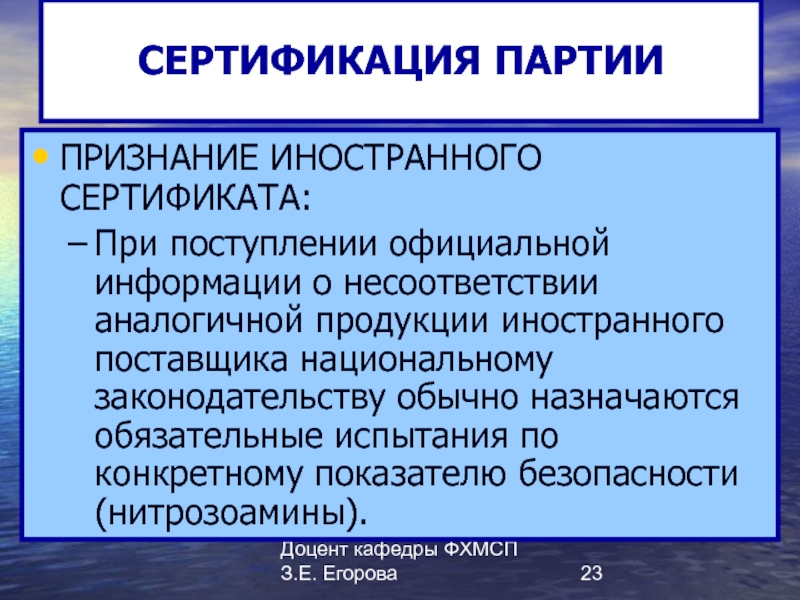 СЕРТИФИКАЦИЯ ПАРТИИ

• ПРИЗНАНИЕ ИНОСТРАННОГО СЕРТИФИКАТА:
– При поступлении официальной информации о несоответствии аналогичной продукции иностранного поставщика национальному законодательству обычно назначаются обязательные испытания по конкретному показателю безопасности (нитрозоамины).

Доцент кафедры ФХМСП
З.Е. Егорова

23